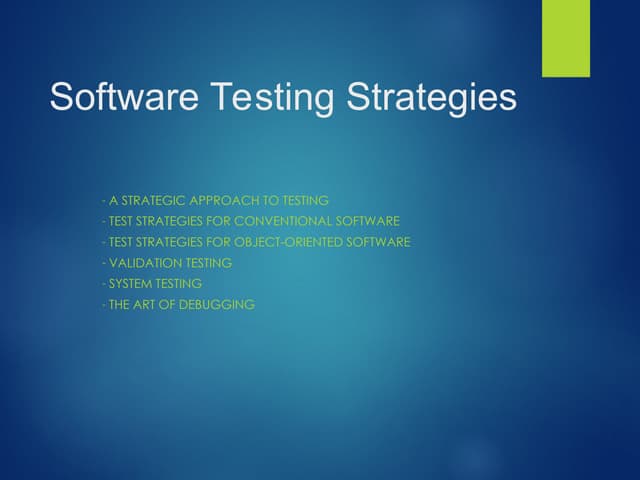 Software Testing Strategies

- A STRATEGIC APPROACH TO TESTING
- TEST STRATEGIES FOR CONVENTIONAL SOFTWARE
- TEST STRATEGIES FOR OBJECT-ORIENTED SOFTWARE
- VALIDATION TESTING
- SYSTEM TESTING
- THE ART OF DEBUGGING